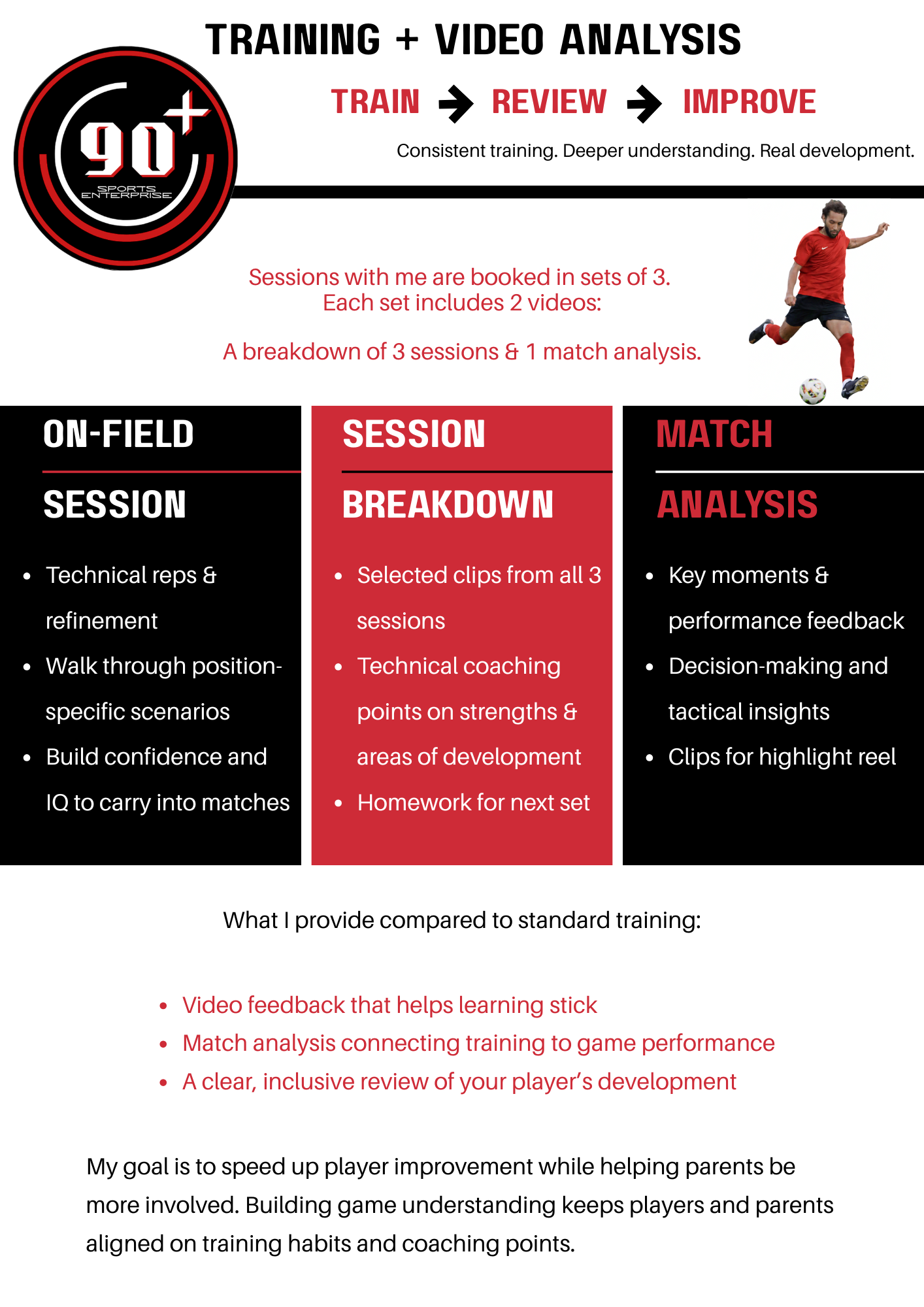 TRAINING + VIDEO ANALYSIS

90+ SPORTS ENTERPRISE

TRAIN → REVIEW → IMPROVE

Consistent training. Deeper understanding. Real development.

Sessions with me are booked in sets of 3.
Each set includes 2 videos:

A breakdown of 3 sessions & 1 match analysis.

ON-FIELD SESSION

- Technical reps & refinement
- Walk through position-specific scenarios
- Build confidence and IQ to carry into matches

SESSION BREAKDOWN

- Selected clips from all 3 sessions
- Technical coaching points on strengths & areas of development
- Homework for next set

MATCH ANALYSIS

- Key moments & performance feedback
- Decision-making and tactical insights
- Clips for highlight reel

What I provide compared to standard training:

- Video feedback that helps learning stick
- Match analysis connecting training to game performance
- A clear, inclusive review of your player's development

My goal is to speed up player improvement while helping parents be more involved. Building game understanding keeps players and parents aligned on training habits and coaching points.